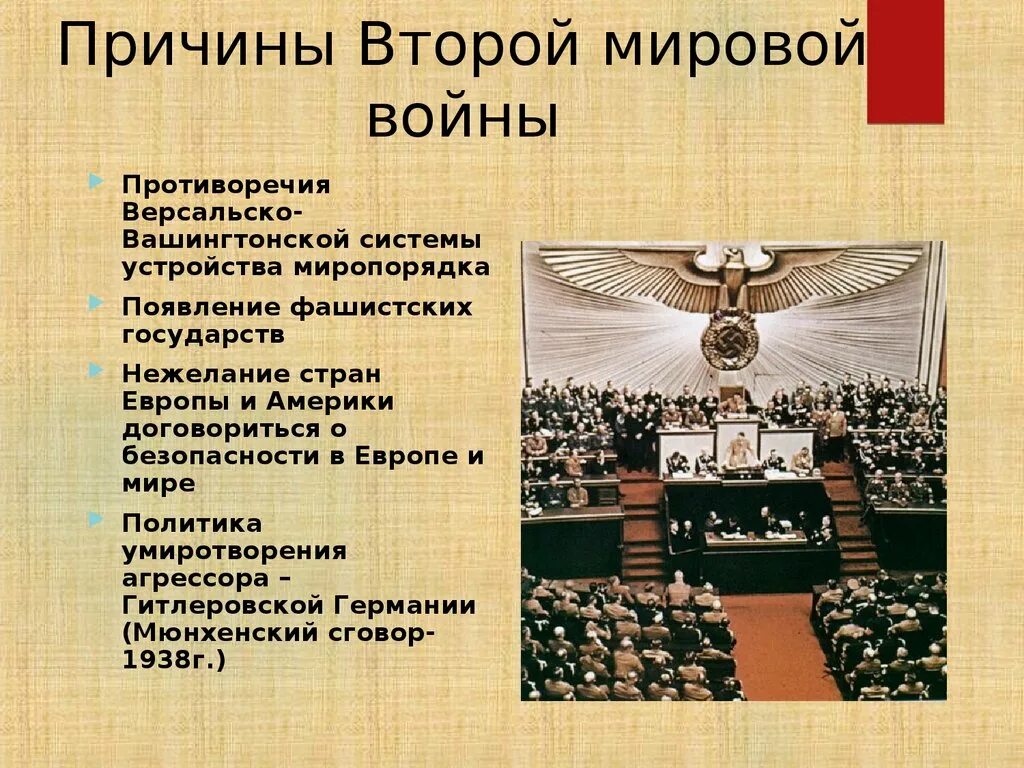 Причины Второй мировой войны

Противоречия Версальско-Вашингтонской системы устройства миропорядка

Появление фашистских государств

Нежелание стран Европы и Америки договориться о безопасности в Европе и мире

Политика умиротворения агрессора – Гитлеровской Германии (Мюнхенский сговор-1938г.)